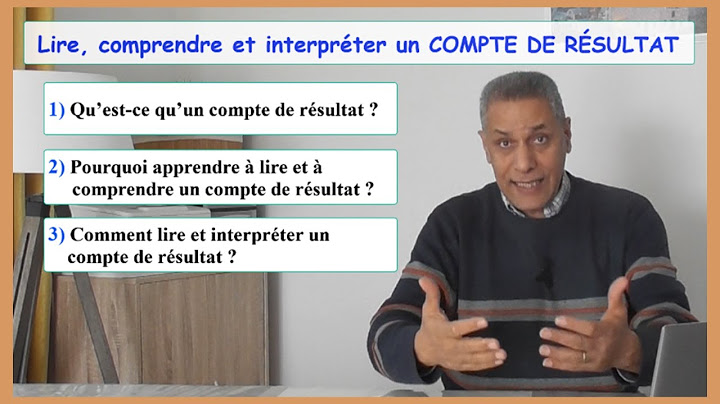 Lire, comprendre et interpréter un COMPTE DE RÉSULTAT

1) Qu'est-ce qu'un compte de résultat ?

2) Pourquoi apprendre à lire et à comprendre un compte de résultat ?

3) Comment lire et interpréter un compte de résultat ?